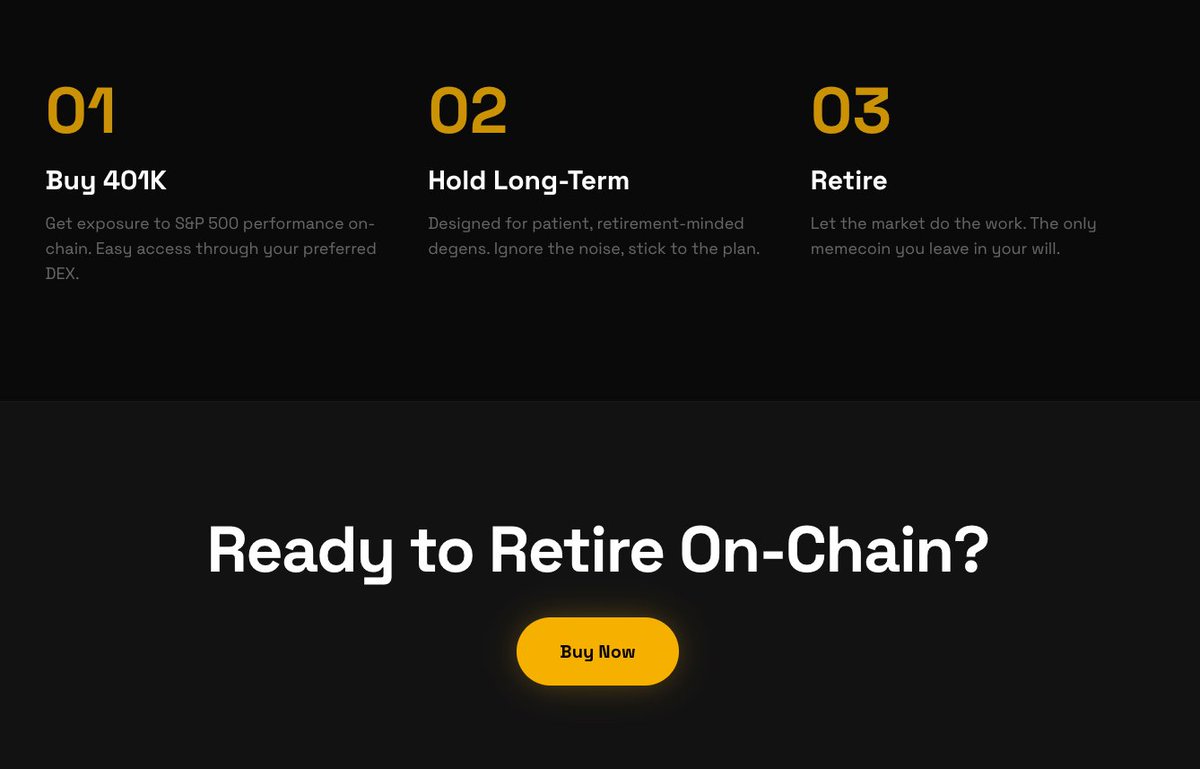 01

Buy 401K

Get exposure to S&P 500 performance on-chain. Easy access through your preferred DEX.

02

Hold Long-Term

Designed for patient, retirement-minded degens. Ignore the noise, stick to the plan.

03

Retire

Let the market do the work. The only memecoin you leave in your will.

Ready to Retire On-Chain?

Buy Now